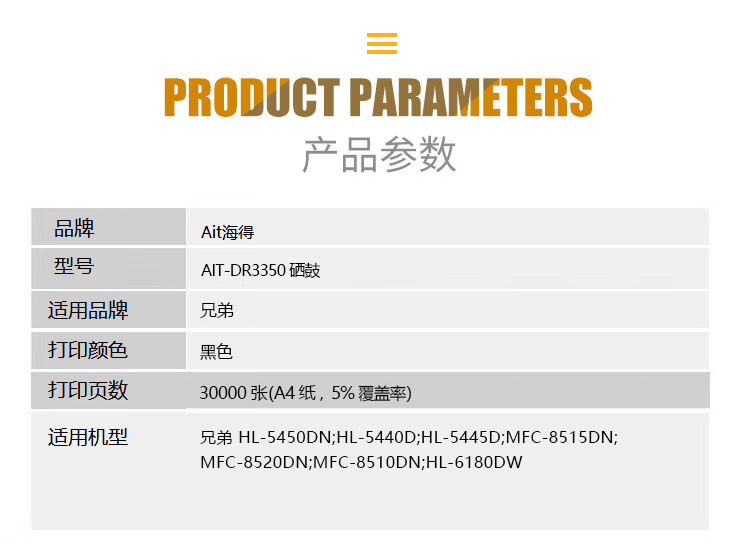 PRODUCT PARAMETERS
产品参数

| 品牌 | Ait海得 |
|---|---|
| 型号 | AIT-DR3350 硒鼓 |
| 适用品牌 | 兄弟 |
| 打印颜色 | 黑色 |
| 打印页数 | 30000 张(A4 纸，5% 覆盖率) |
| 适用机型 | 兄弟 HL-5450DN;HL-5440D;HL-5445D;MFC-8515DN; MFC-8520DN;MFC-8510DN;HL-6180DW |